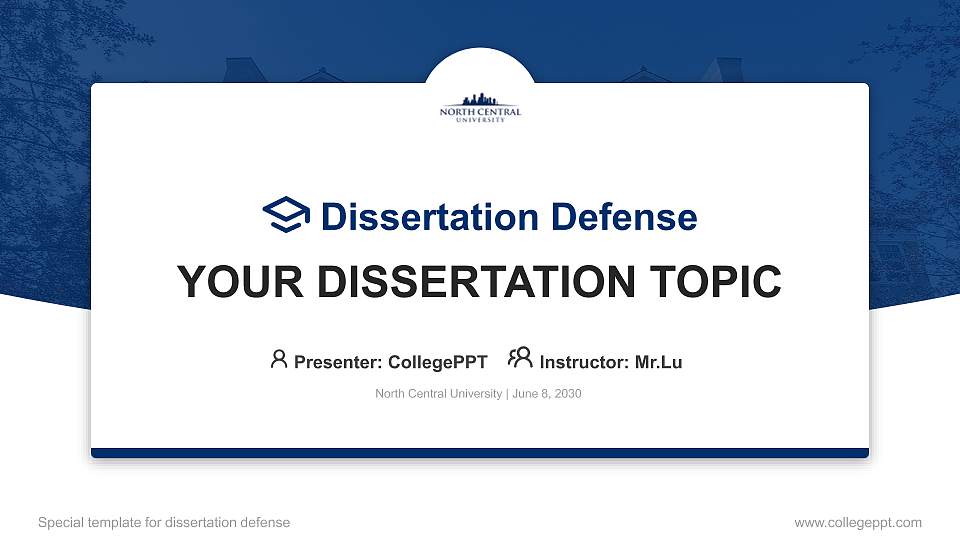 NORTH CENTRAL UNIVERSITY

Dissertation Defense

YOUR DISSERTATION TOPIC

Presenter: CollegePPT Instructor: Mr.Lu

North Central University | June 8, 2030

Special template for dissertation defense

www.collegeppt.com